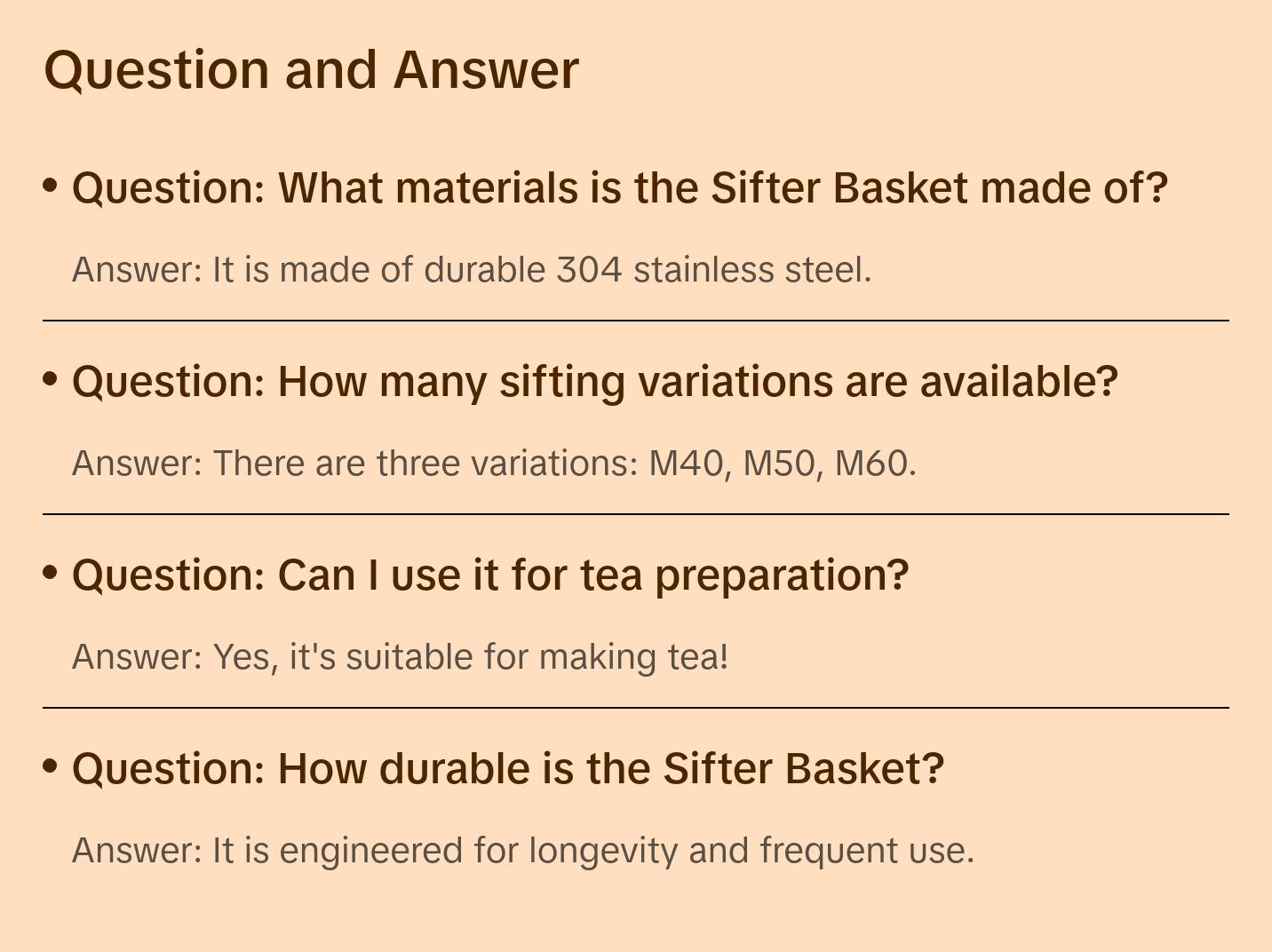 Question and Answer

• Question: What materials is the Sifter Basket made of?

Answer: It is made of durable 304 stainless steel.

• Question: How many sifting variations are available?

Answer: There are three variations: M40, M50, M60.

• Question: Can I use it for tea preparation?

Answer: Yes, it's suitable for making tea!

• Question: How durable is the Sifter Basket?

Answer: It is engineered for longevity and frequent use.